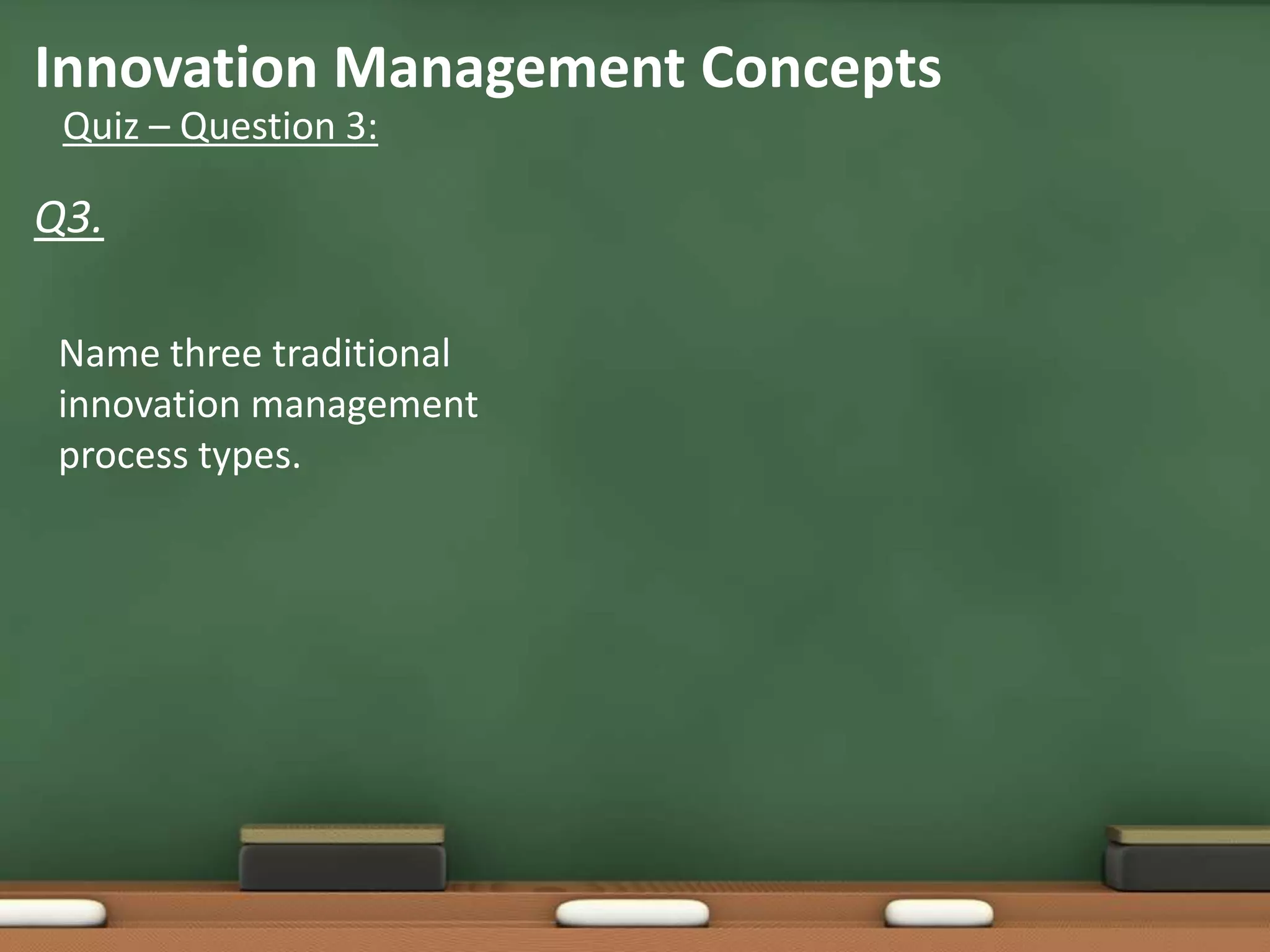 Innovation Management Concepts

Quiz – Question 3:

Q3.

Name three traditional innovation management process types.